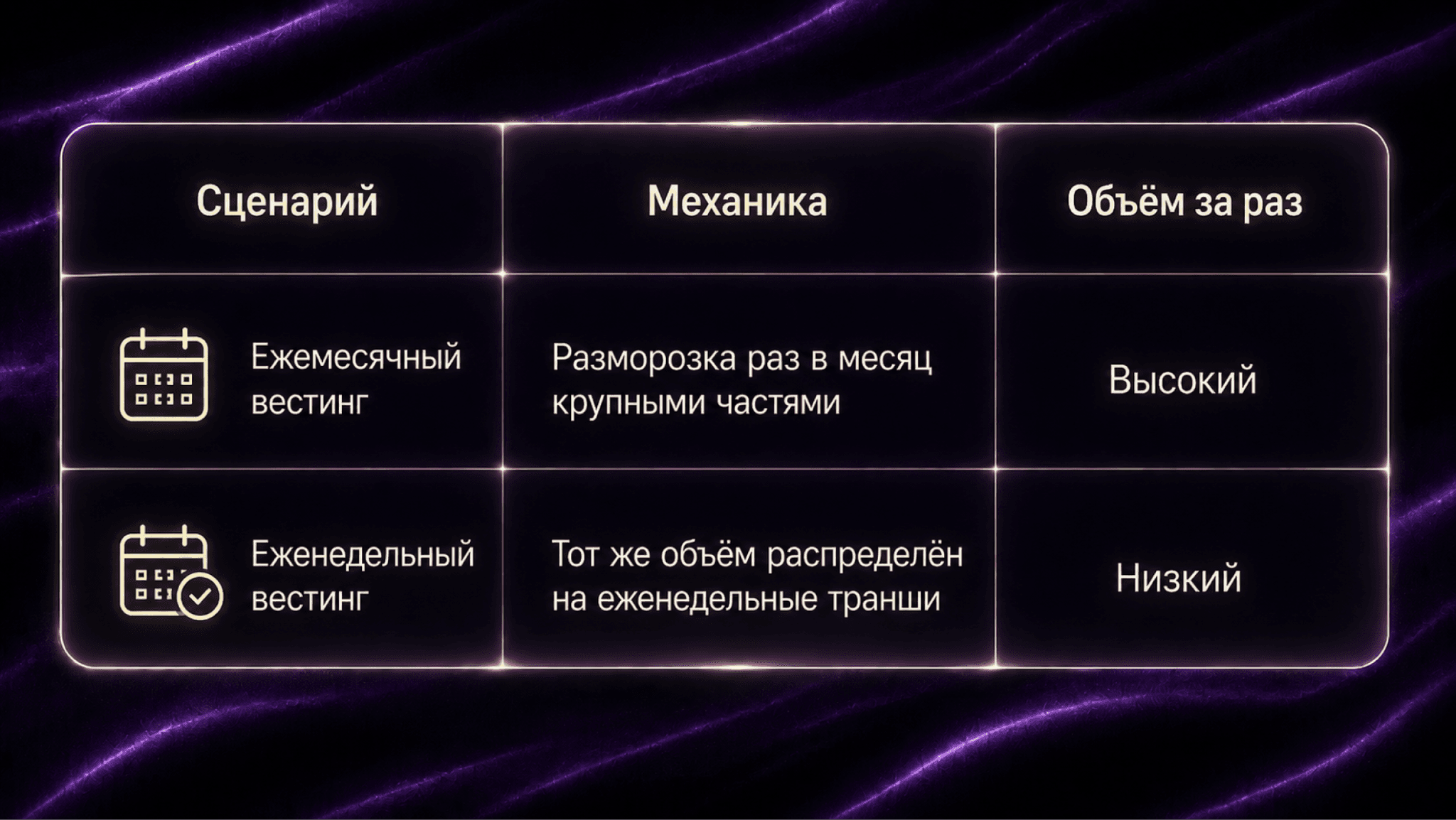 | Сценарий | Механика | Объём за раз |
|---|---|---|
| Ежемесячный вестинг | Разморозка раз в месяц крупными частями | Высокий |
| Еженедельный вестинг | Тот же объём распределён на еженедельные транши | Низкий |